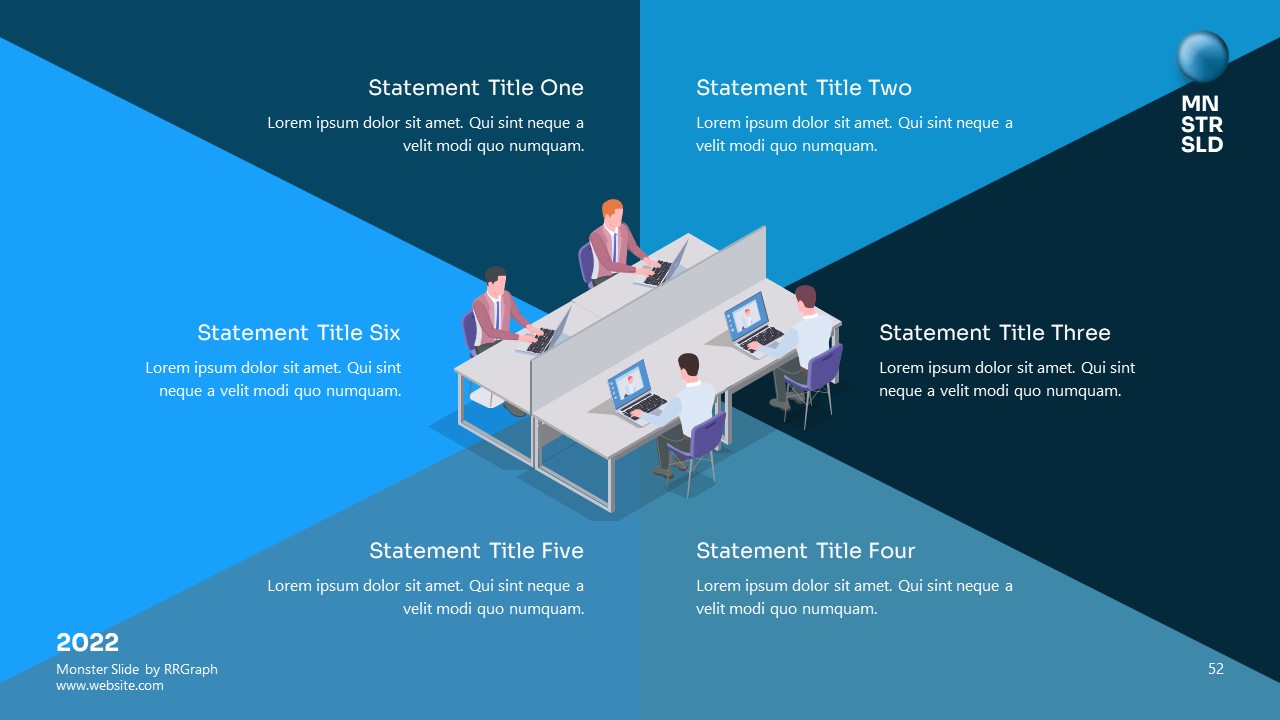 Statement Title One

Lorem ipsum dolor sit amet. Qui sint neque a velit modi quo numquam.

Statement Title Two

Lorem ipsum dolor sit amet. Qui sint neque a velit modi quo numquam.

MN
STR
SLD

Statement Title Six

Lorem ipsum dolor sit amet. Qui sint neque a velit modi quo numquam.

Statement Title Three

Lorem ipsum dolor sit amet. Qui sint neque a velit modi quo numquam.

Statement Title Five

Lorem ipsum dolor sit amet. Qui sint neque a velit modi quo numquam.

Statement Title Four

Lorem ipsum dolor sit amet. Qui sint neque a velit modi quo numquam.

2022

Monster Slide by RRGraph
www.website.com

52